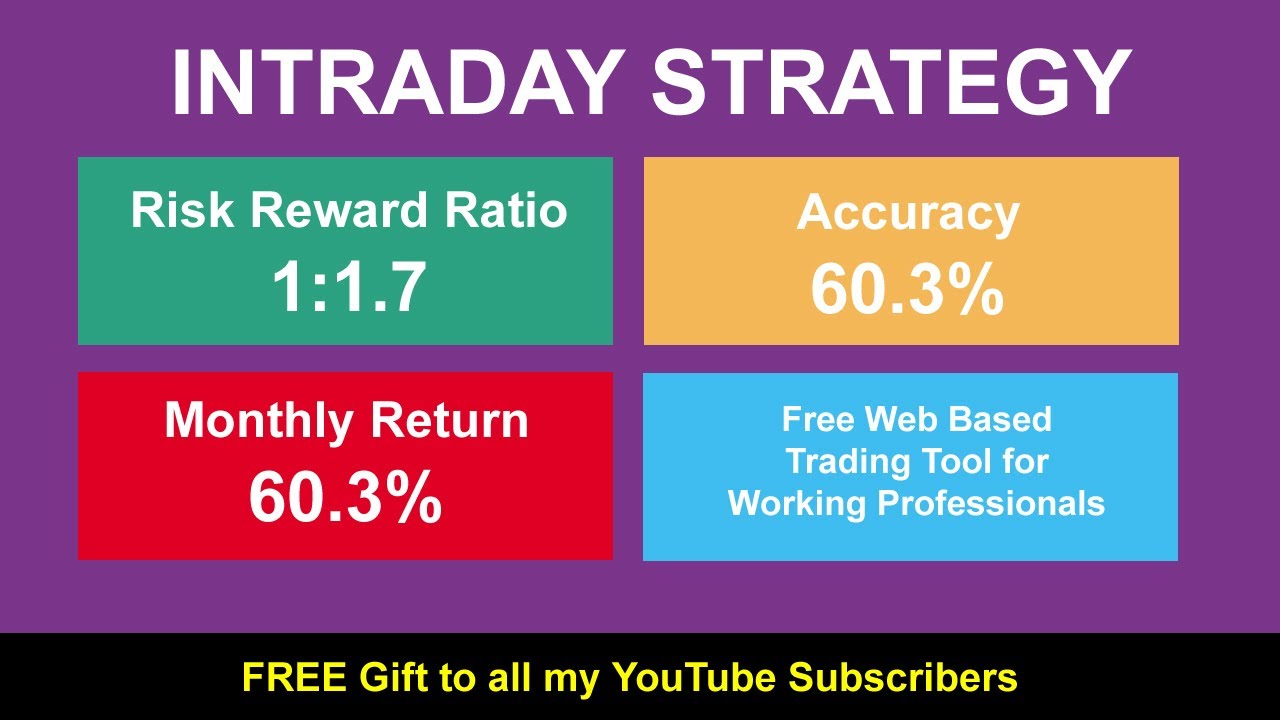 INTRADAY STRATEGY

Risk Reward Ratio
1:1.7

Accuracy
60.3%

Monthly Return
60.3%

Free Web Based Trading Tool for Working Professionals

FREE Gift to all my YouTube Subscribers